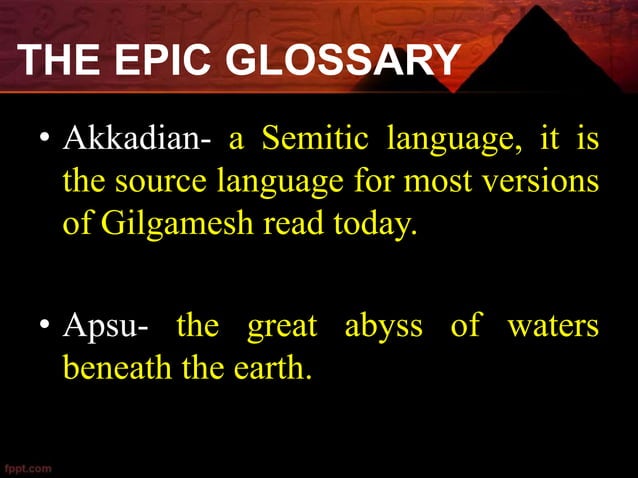 THE EPIC GLOSSARY

• Akkadian- a Semitic language, it is the source language for most versions of Gilgamesh read today.

• Apsu- the great abyss of waters beneath the earth.

fppt.com